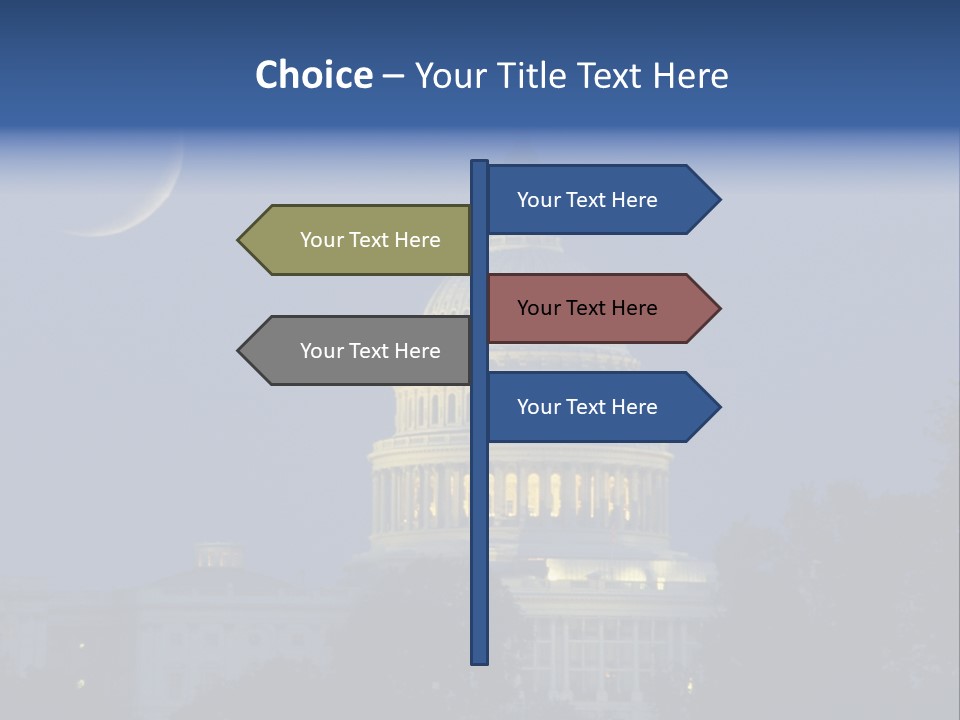 Choice – Your Title Text Here

Your Text Here

Your Text Here

Your Text Here

Your Text Here

Your Text Here